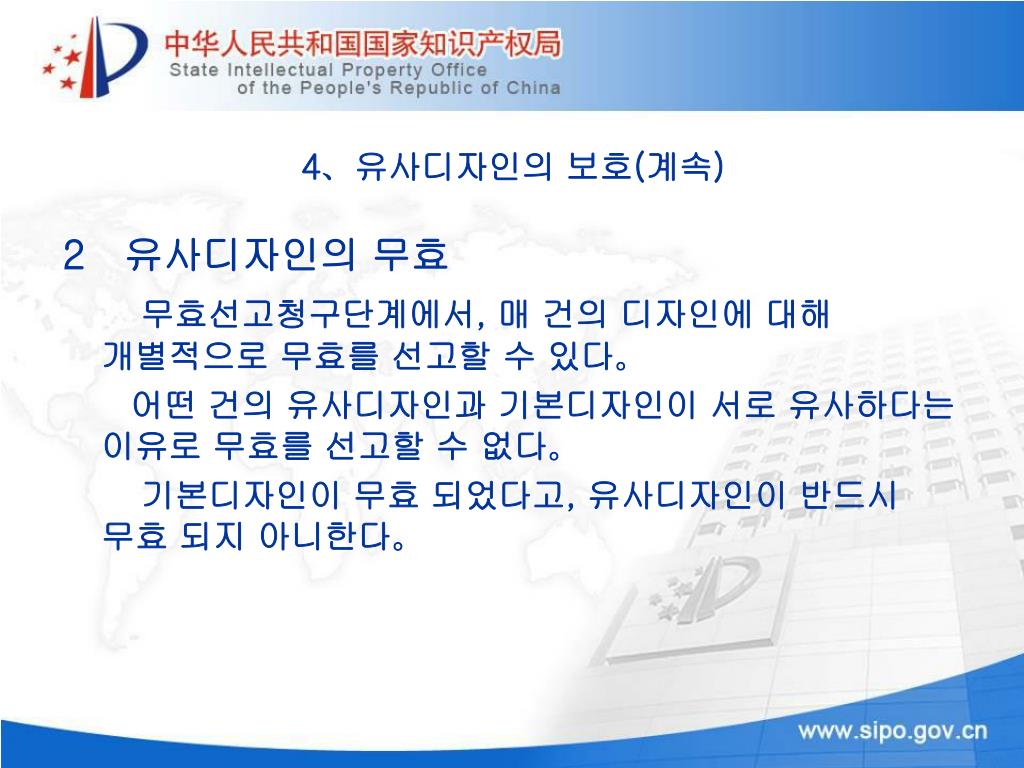 中华人民共和国国家知识产权局
State Intellectual Property Office of the People's Republic of China

4、유사디자인의 보호(계속)

2 유사디자인의 무효

무효선고청구단계에서, 매 건의 디자인에 대해 개별적으로 무효를 선고할 수 있다。

어떤 건의 유사디자인과 기본디자인이 서로 유사하다는 이유로 무효를 선고할 수 없다。

기본디자인이 무효 되었다고, 유사디자인이 반드시 무효 되지 아니한다。

www.sipo.gov.cn